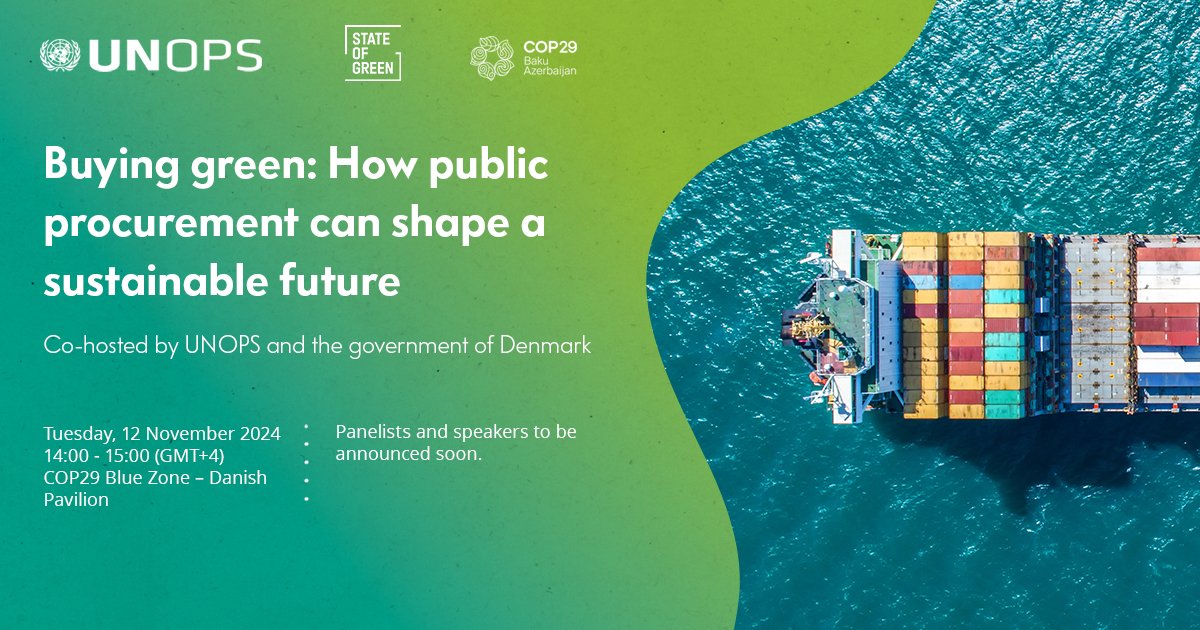 UNOPS

STATE OF GREEN

COP29 Baku Azerbaijan

Buying green: How public procurement can shape a sustainable future

Co-hosted by UNOPS and the government of Denmark

Tuesday, 12 November 2024
14:00 - 15:00 (GMT+4)
COP29 Blue Zone – Danish Pavilion

Panelists and speakers to be announced soon.